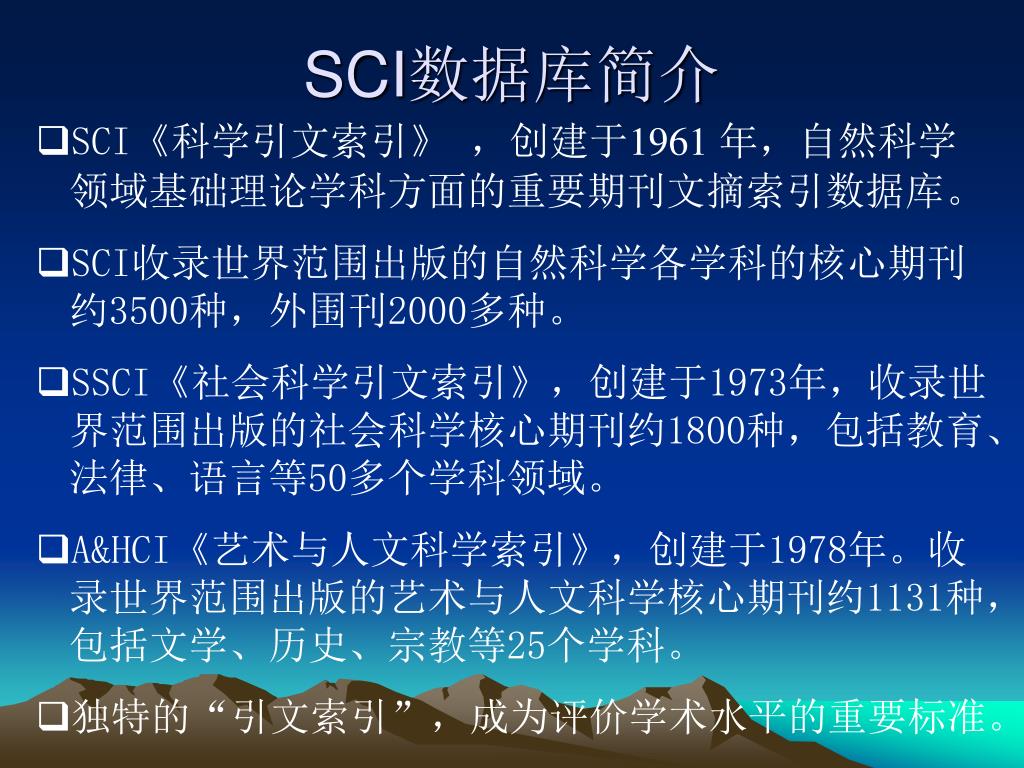 SCI数据库简介

❑SCI《科学引文索引》 ，创建于1961 年，自然科学领域基础理论学科方面的重要期刊文摘索引数据库。

❑SCI收录世界范围出版的自然科学各学科的核心期刊约3500种，外围刊2000多种。

❑SSCI《社会科学引文索引》，创建于1973年，收录世界范围出版的社会科学核心期刊约1800种，包括教育、法律、语言等50多个学科领域。

❑A&HCI《艺术与人文科学索引》，创建于1978年。收录世界范围出版的艺术与人文科学核心期刊约1131种，包括文学、历史、宗教等25个学科。

❑独特的“引文索引”，成为评价学术水平的重要标准。